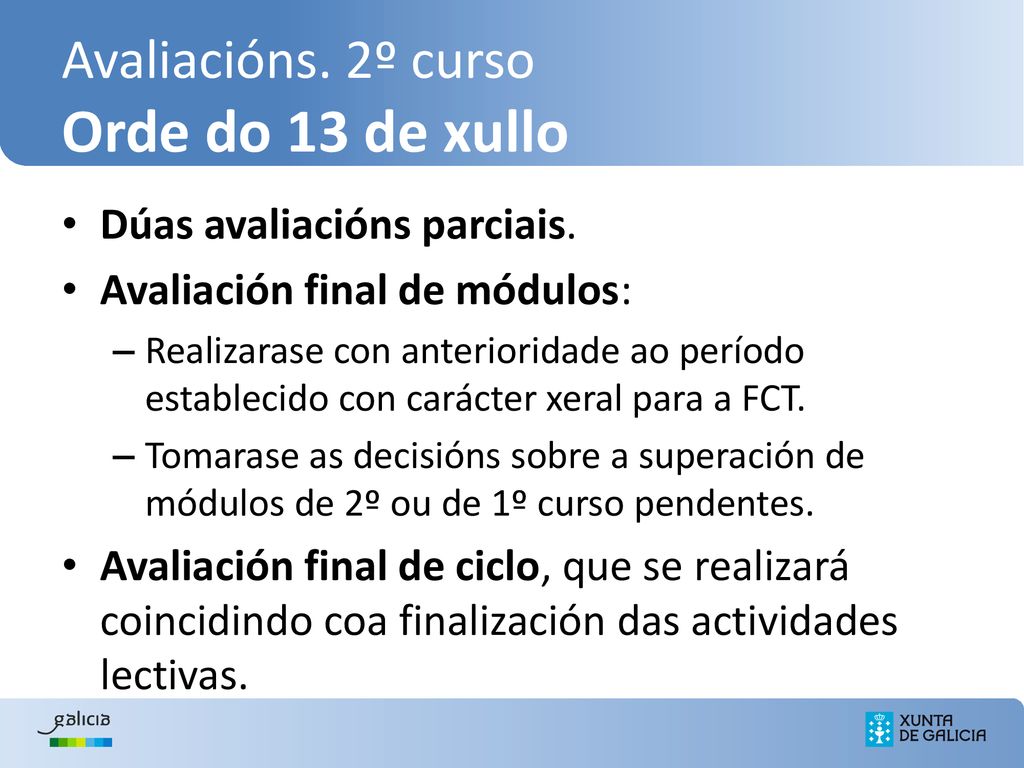 Avaliacións. 2º curso
Orde do 13 de xullo

• Dúas avaliacións parciais.
• Avaliación final de módulos:
– Realizarase con anterioridade ao período establecido con carácter xeral para a FCT.
– Tomarase as decisións sobre a superación de módulos de 2º ou de 1º curso pendentes.
• Avaliación final de ciclo, que se realizará coincidindo coa finalización das actividades lectivas.

galicia

XUNTA DE GALICIA